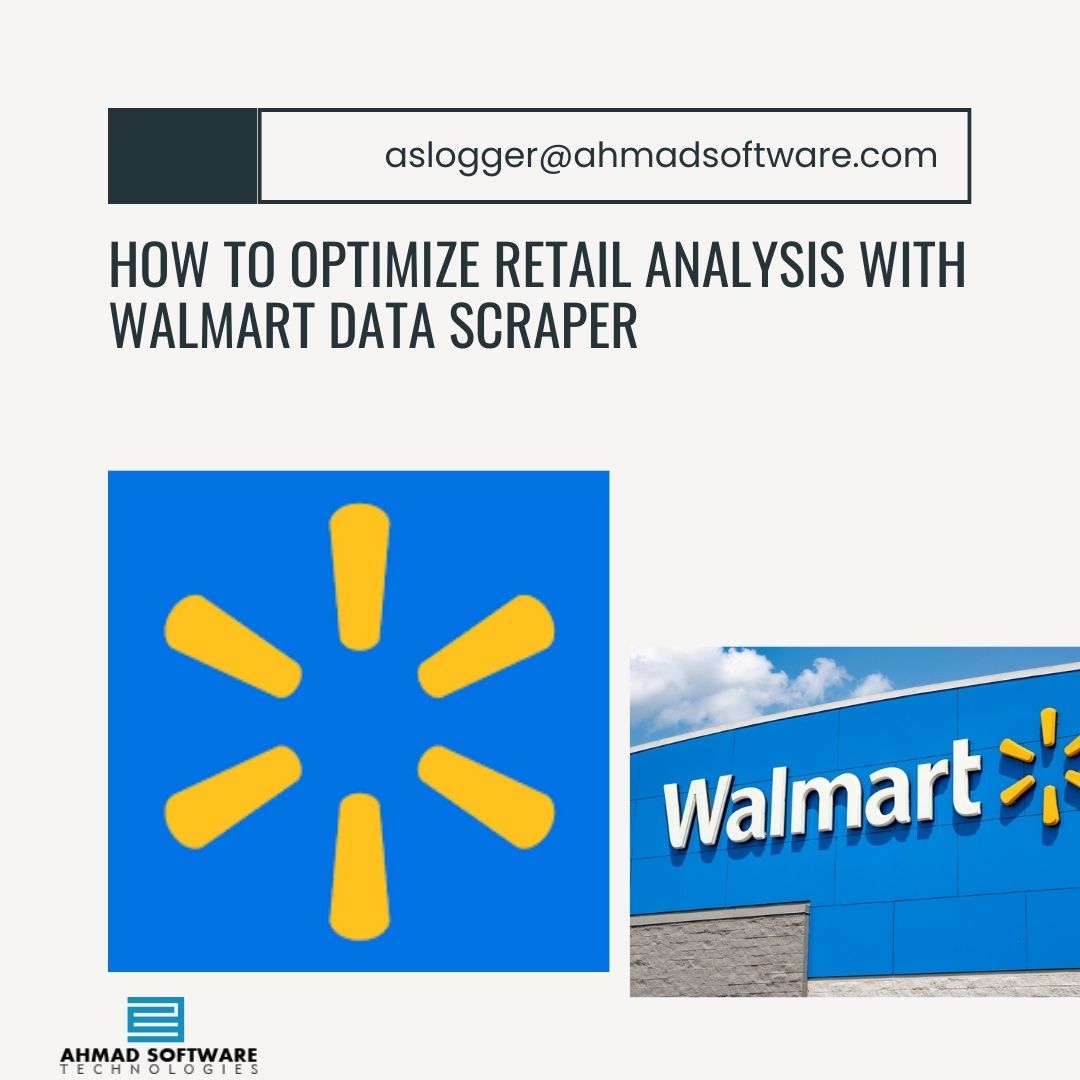 aslogger@ahmadsoftware.com

HOW TO OPTIMIZE RETAIL ANALYSIS WITH WALMART DATA SCRAPER

Walmart

AHMAD SOFTWARE
TECHNOLOGIES